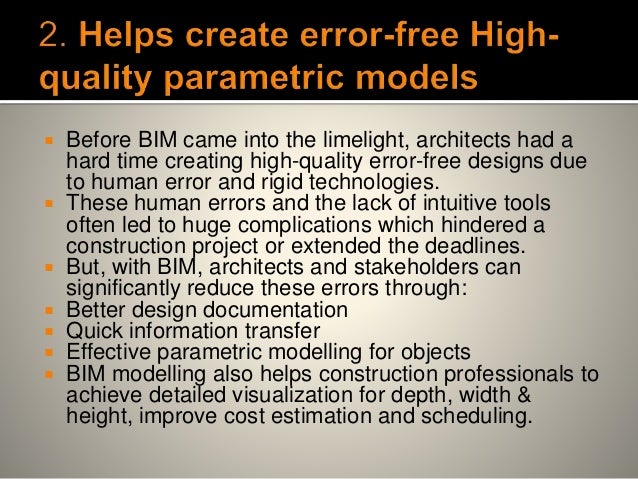 2. Helps create error-free High-quality parametric models

▪ Before BIM came into the limelight, architects had a hard time creating high-quality error-free designs due to human error and rigid technologies.
▪ These human errors and the lack of intuitive tools often led to huge complications which hindered a construction project or extended the deadlines.
▪ But, with BIM, architects and stakeholders can significantly reduce these errors through:
▪ Better design documentation
▪ Quick information transfer
▪ Effective parametric modelling for objects
▪ BIM modelling also helps construction professionals to achieve detailed visualization for depth, width & height, improve cost estimation and scheduling.